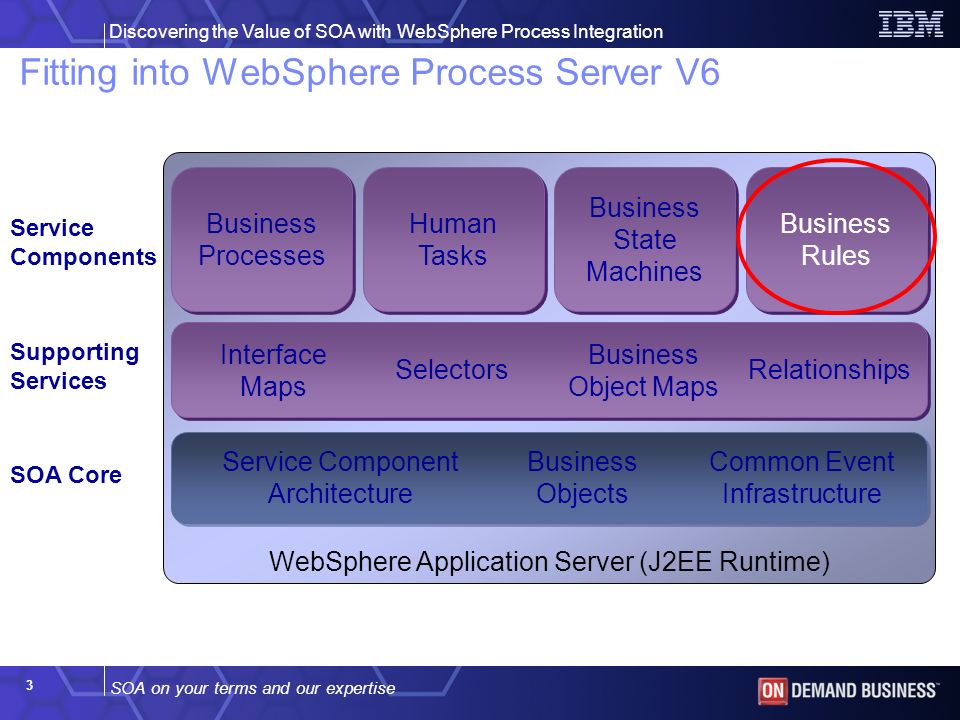 Discovering the Value of SOA with WebSphere Process Integration

IBM

Fitting into WebSphere Process Server V6

Service Components

Business Processes

Human Tasks

Business State Machines

Business Rules

Supporting Services

Interface Maps

Selectors

Business Object Maps

Relationships

SOA Core

Service Component Architecture

Business Objects

Common Event Infrastructure

WebSphere Application Server (J2EE Runtime)

3

SOA on your terms and our expertise

ON DEMAND BUSINESS